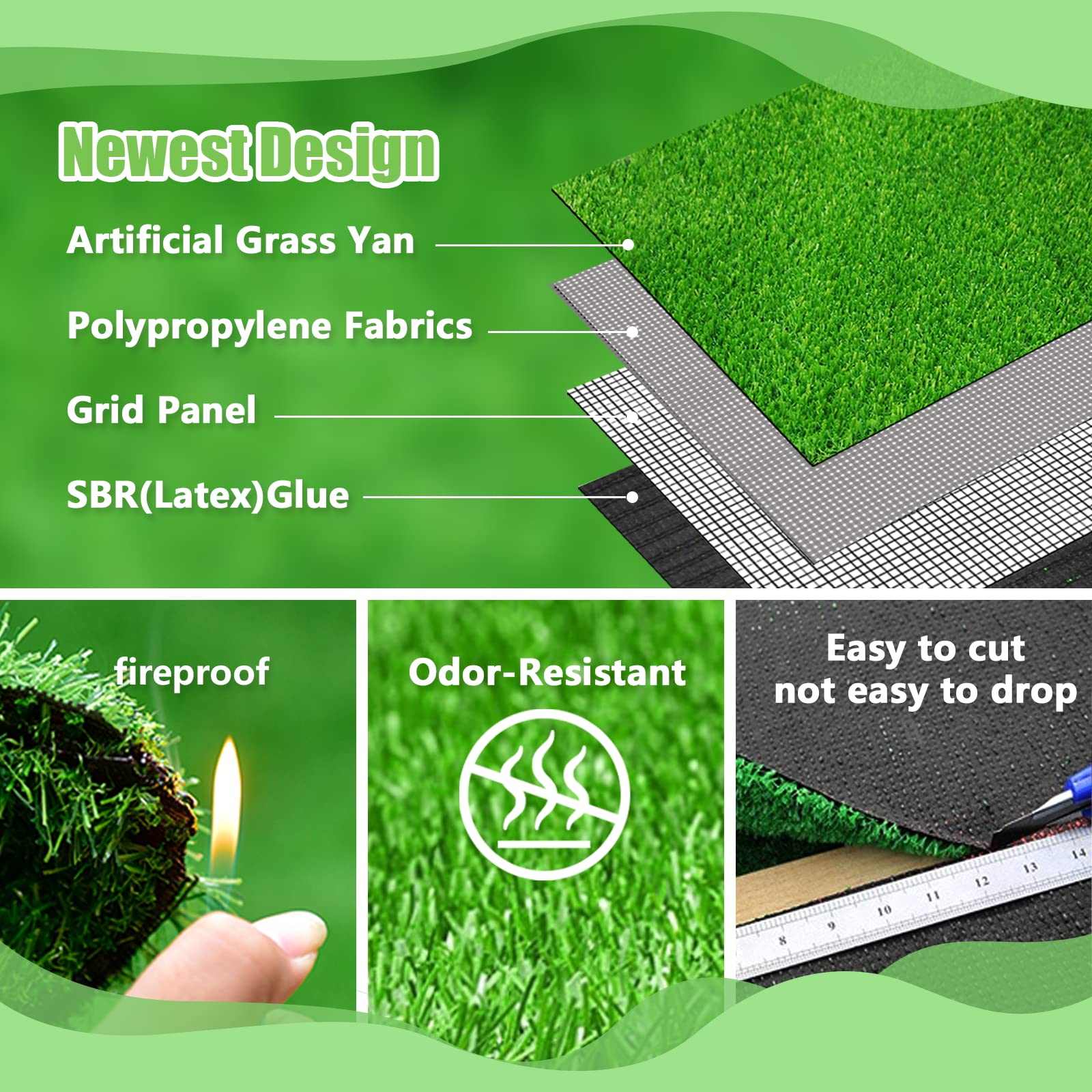 Newest Design

Artificial Grass Yan

Polypropylene Fabrics

Grid Panel

SBR(Latex)Glue

fireproof

Odor-Resistant

Easy to cut
not easy to drop

8 9 10 11 12 13 14